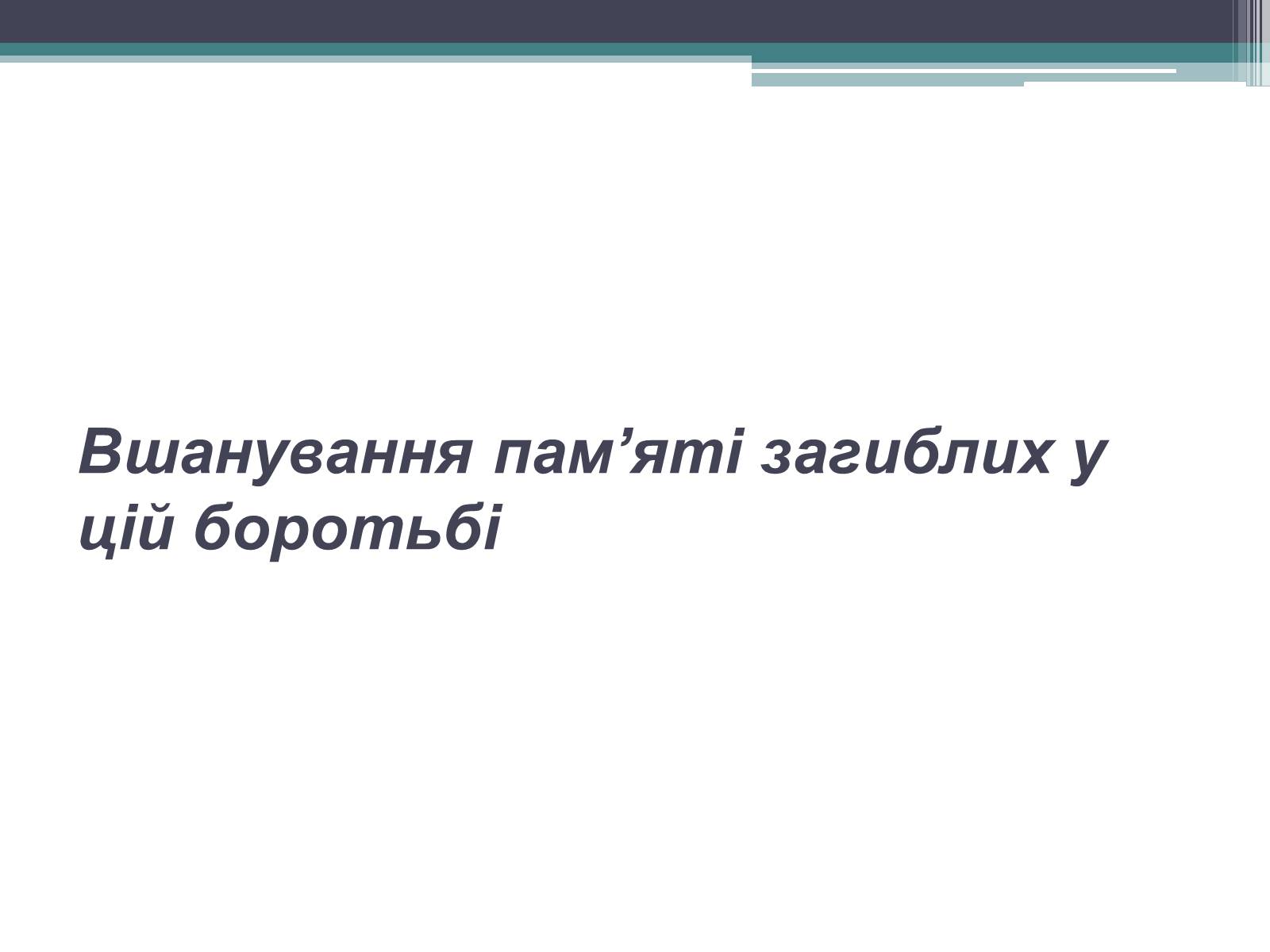 Вшанування пам’яті загиблих у цій боротьбі